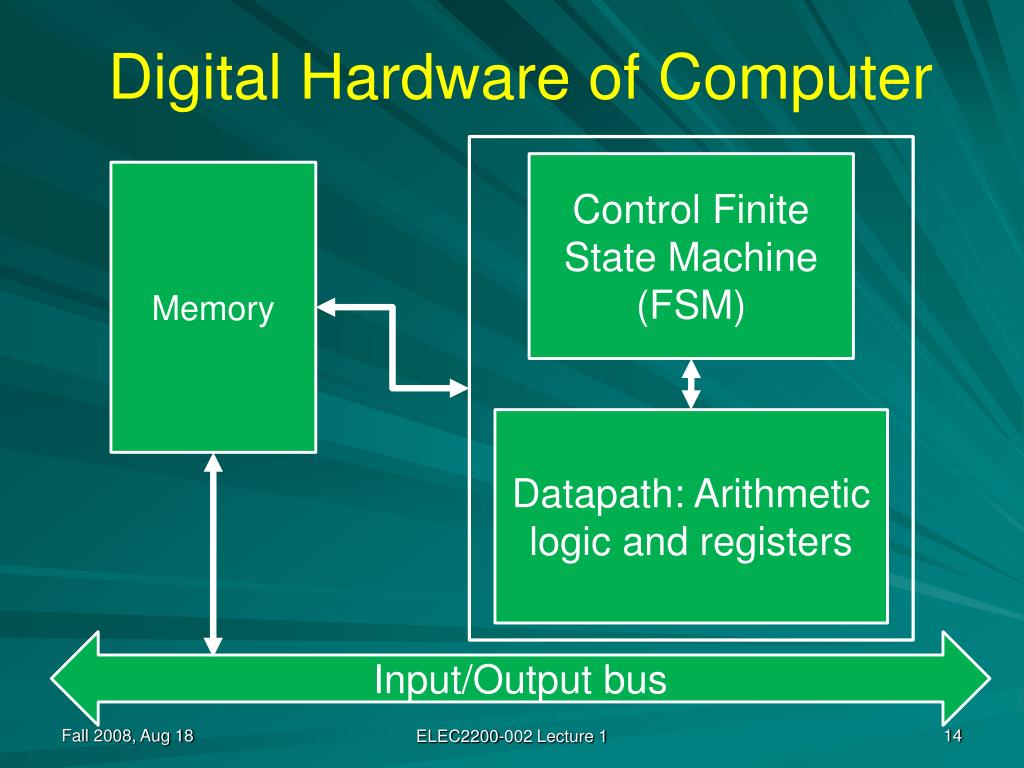 Digital Hardware of Computer

Memory

Control Finite State Machine (FSM)

Datapath: Arithmetic logic and registers

Input/Output bus

Fall 2008, Aug 18

ELEC2200-002 Lecture 1

14